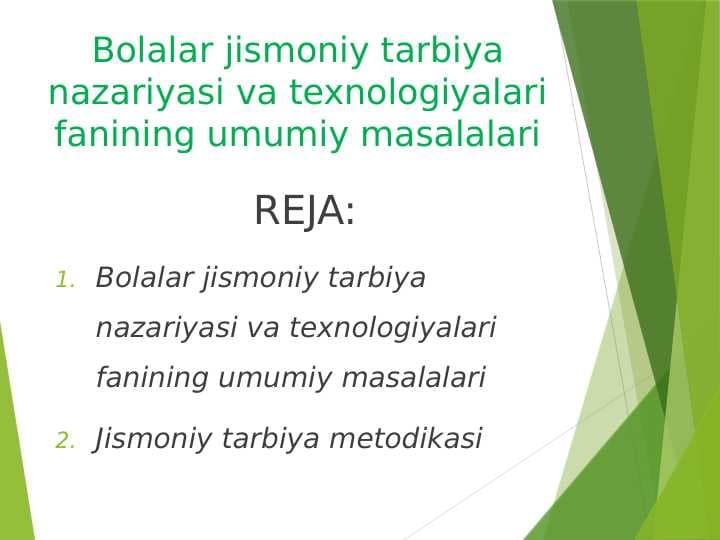 Bolalar jismoniy tarbiya nazariyasi va texnologiyalari fanining umumiy masalalari

REJA:

1. Bolalar jismoniy tarbiya nazariyasi va texnologiyalari fanining umumiy masalalari

2. Jismoniy tarbiya metodikasi